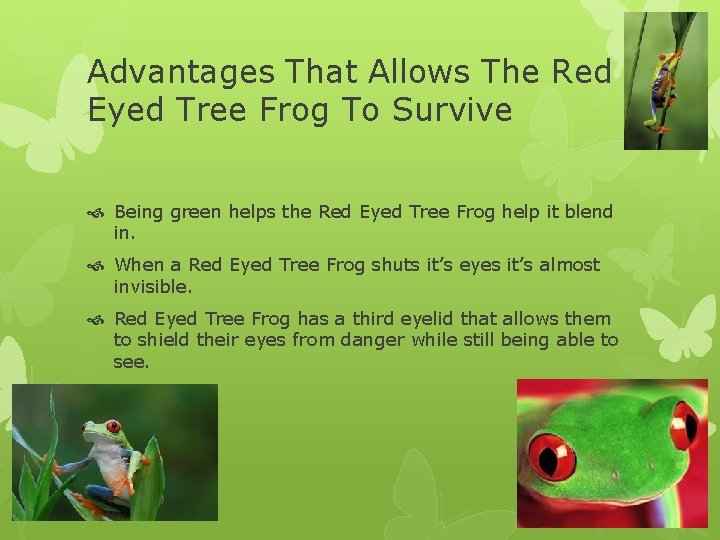 Advantages That Allows The Red Eyed Tree Frog To Survive

Being green helps the Red Eyed Tree Frog help it blend in.

When a Red Eyed Tree Frog shuts it's eyes it's almost invisible.

Red Eyed Tree Frog has a third eyelid that allows them to shield their eyes from danger while still being able to see.